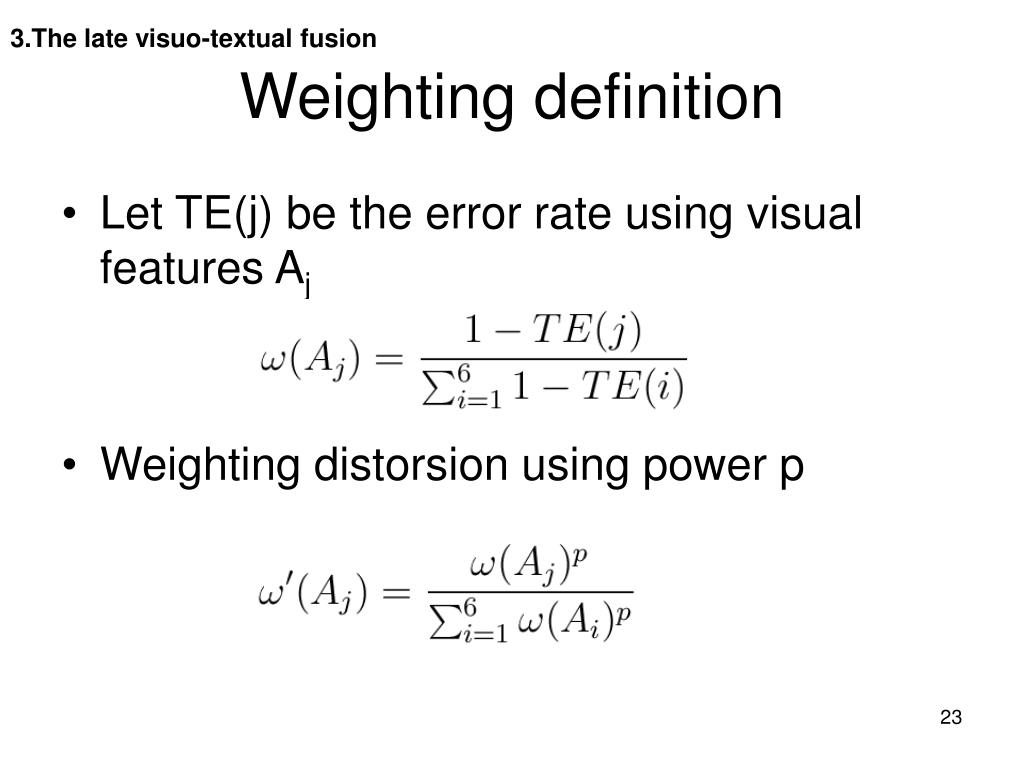 3.The late visuo-textual fusion

Weighting definition

• Let TE(j) be the error rate using visual features $A_j$

$\omega(A_j) = \frac{1 - TE(j)}{\sum_{i=1}^{6} 1 - TE(i)}$

• Weighting distorsion using power p

$\omega'(A_j) = \frac{\omega(A_j)^p}{\sum_{i=1}^{6} \omega(A_i)^p}$

23